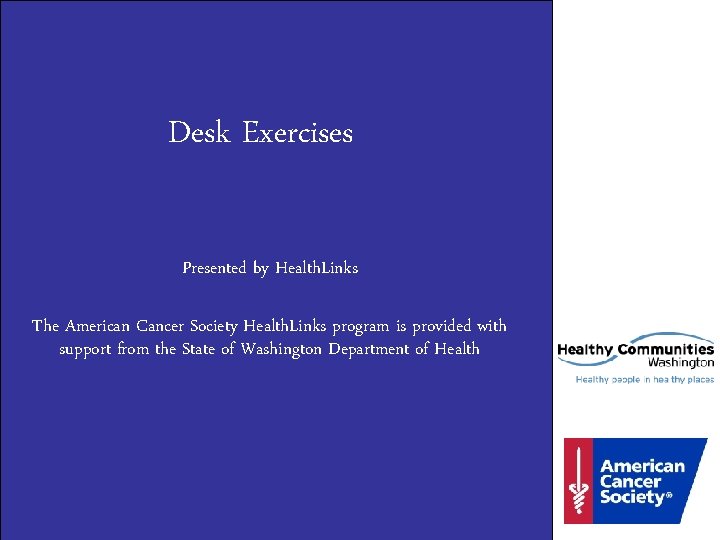 Desk Exercises

Presented by HealthLinks

The American Cancer Society HealthLinks program is provided with support from the State of Washington Department of Health

Healthy Communities Washington
Healthy people in healthy places

American Cancer Society®